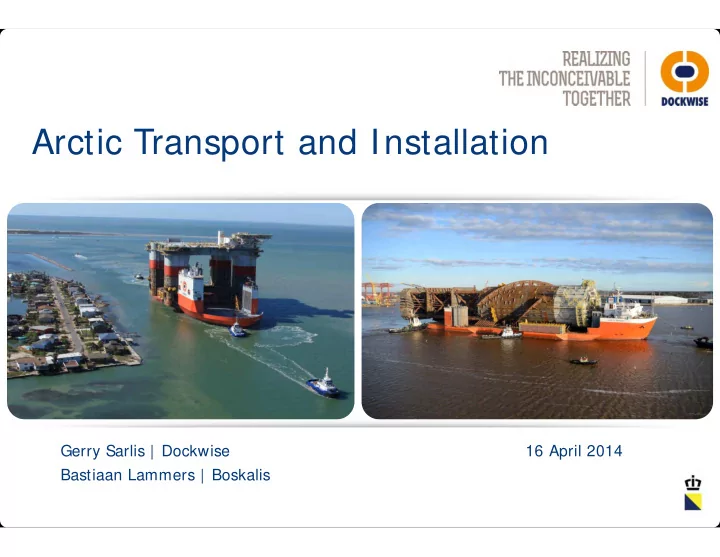 REALIZING
THE INCONCEIVABLE
TOGETHER

DOCKWISE

Arctic Transport and Installation

Gerry Sarlis | Dockwise
Bastiaan Lammers | Boskalis

16 April 2014